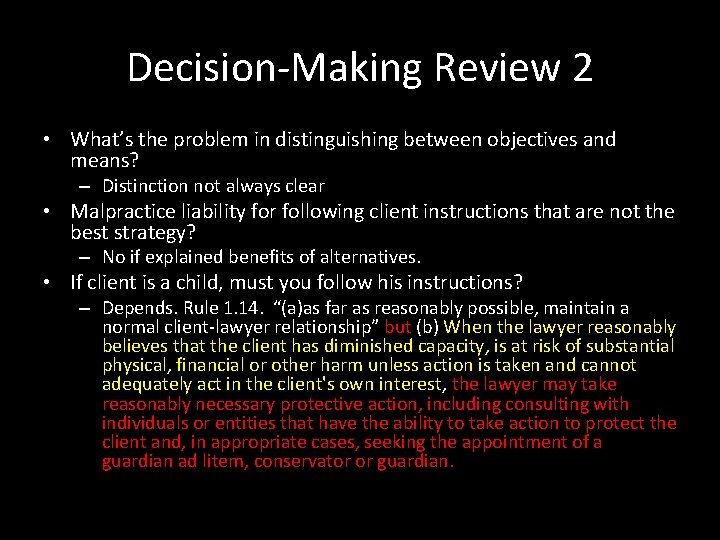 Decision-Making Review 2

• What's the problem in distinguishing between objectives and means?
– Distinction not always clear
• Malpractice liability for following client instructions that are not the best strategy?
– No if explained benefits of alternatives.
• If client is a child, must you follow his instructions?
– Depends. Rule 1.14. "(a)as far as reasonably possible, maintain a normal client-lawyer relationship" but (b) When the lawyer reasonably believes that the client has diminished capacity, is at risk of substantial physical, financial or other harm unless action is taken and cannot adequately act in the client's own interest, the lawyer may take reasonably necessary protective action, including consulting with individuals or entities that have the ability to take action to protect the client and, in appropriate cases, seeking the appointment of a guardian ad litem, conservator or guardian.